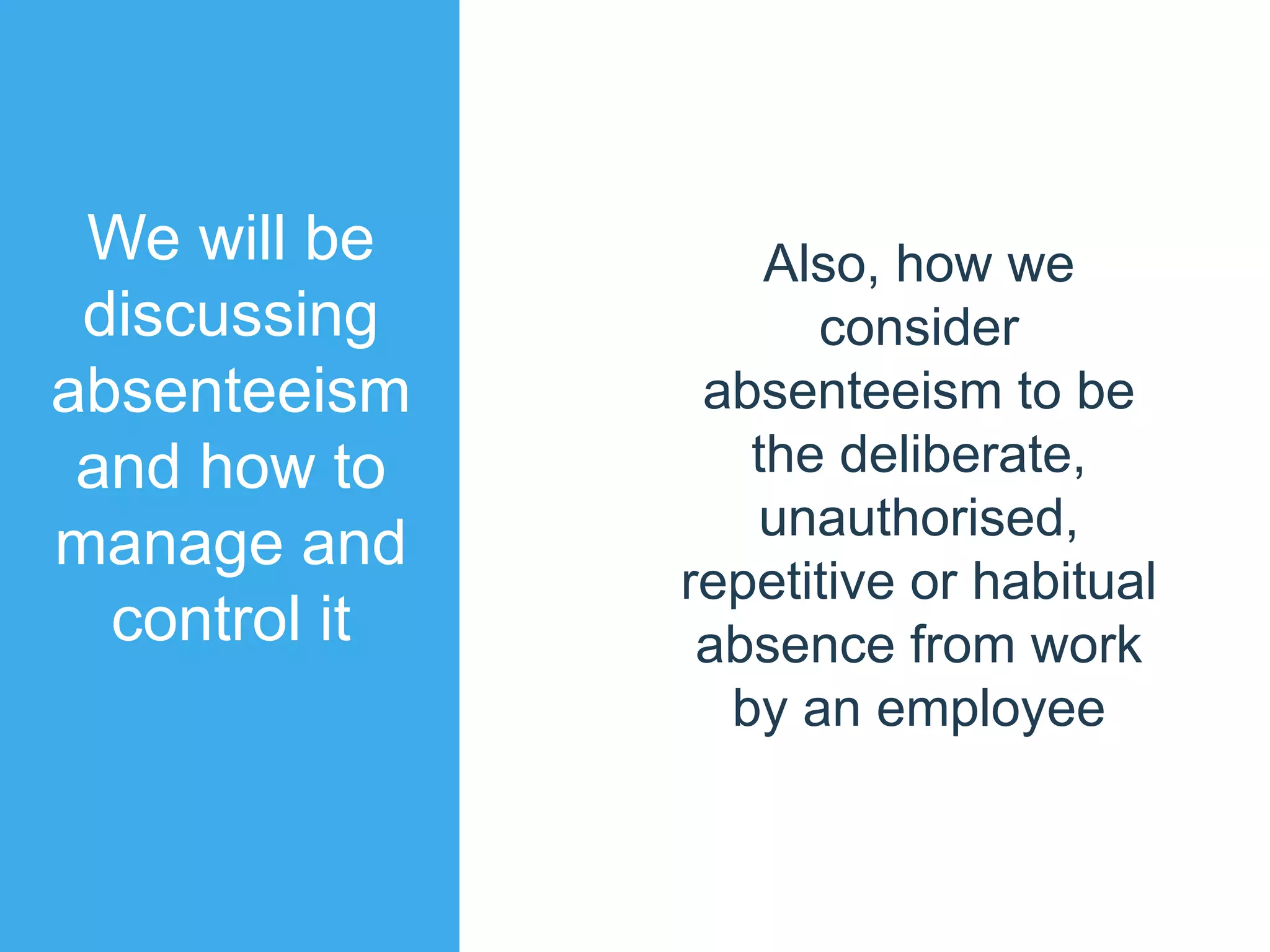 We will be discussing absenteeism and how to manage and control it

Also, how we consider absenteeism to be the deliberate, unauthorised, repetitive or habitual absence from work by an employee